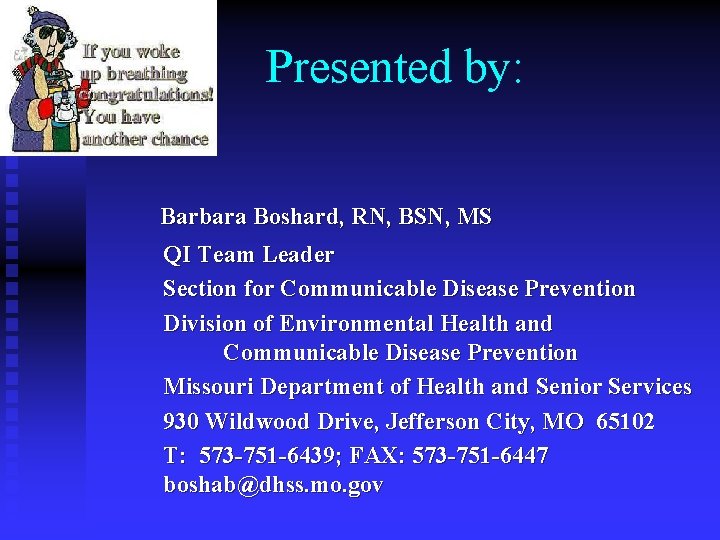 If you woke up breathing congratulations! You have another chance

Presented by:

Barbara Boshard, RN, BSN, MS

QI Team Leader

Section for Communicable Disease Prevention

Division of Environmental Health and Communicable Disease Prevention

Missouri Department of Health and Senior Services

930 Wildwood Drive, Jefferson City, MO 65102

T: 573-751-6439; FAX: 573-751-6447
boshab@dhss.mo.gov